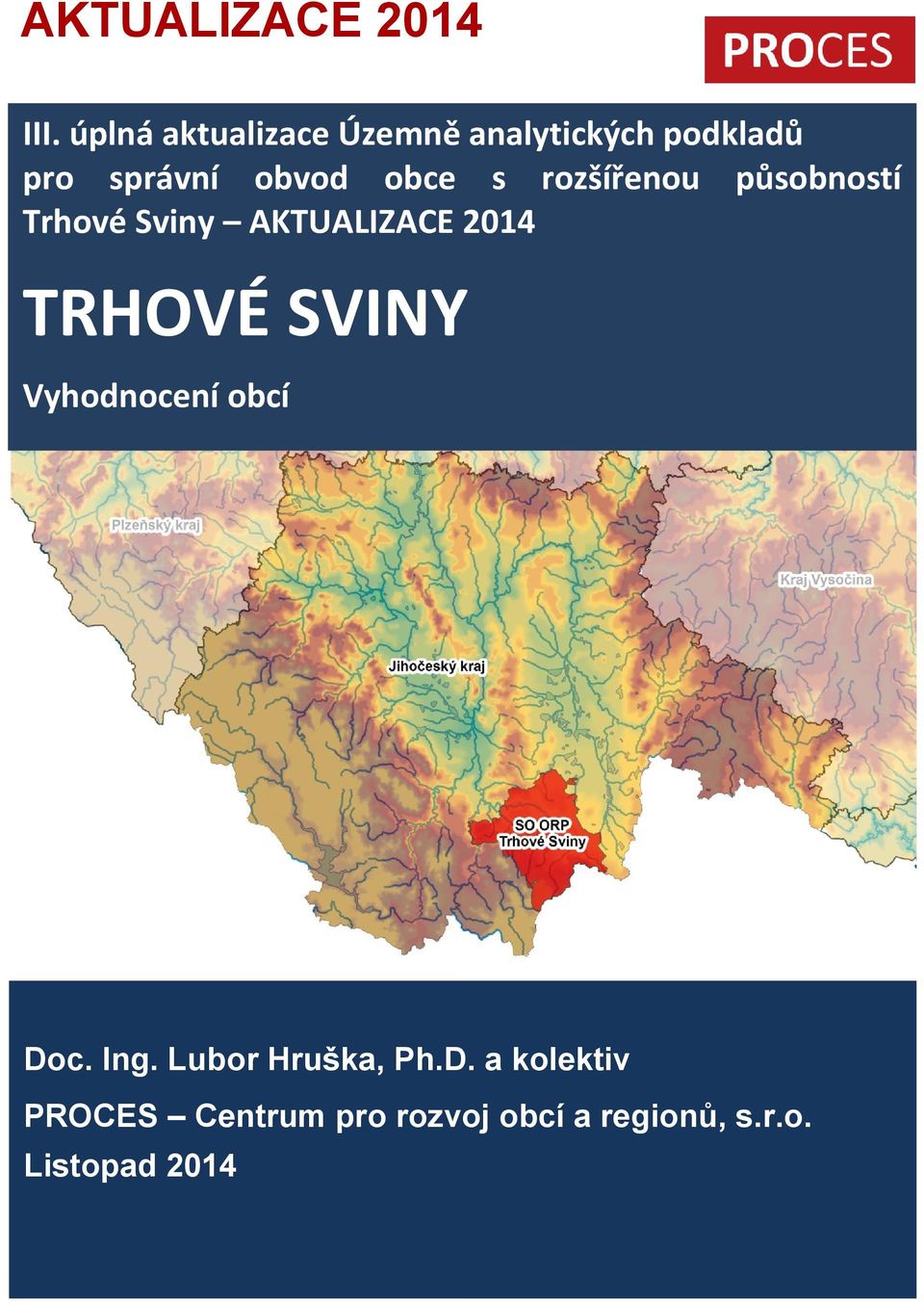 AKTUALIZACE 2014

PROCES

III. úplná aktualizace Územně analytických podkladů pro správní obvod obce s rozšířenou působností Trhové Sviny – AKTUALIZACE 2014

TRHOVÉ SVINY

Vyhodnocení obcí

Plzeňský kraj

Kraj Vysočina

Jihočeský kraj

SO ORP Trhové Sviny

Doc. Ing. Lubor Hruška, Ph.D. a kolektiv

PROCES – Centrum pro rozvoj obcí a regionů, s.r.o.

Listopad 2014